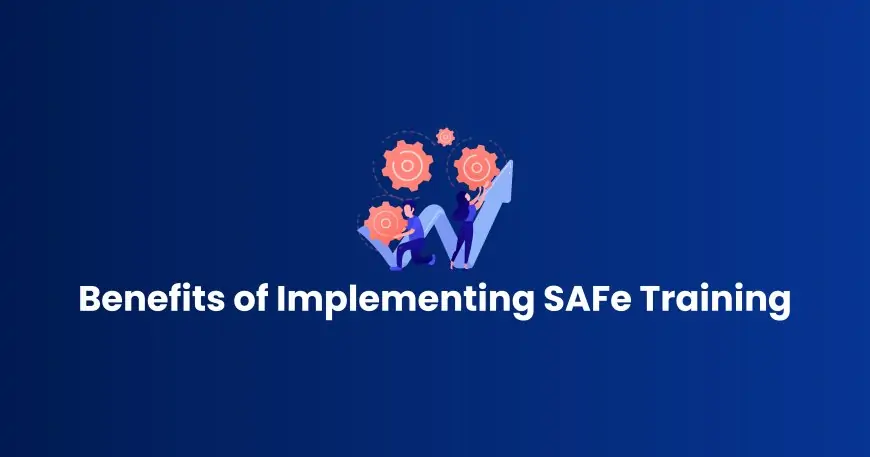 Benefits of Implementing SAFe Training